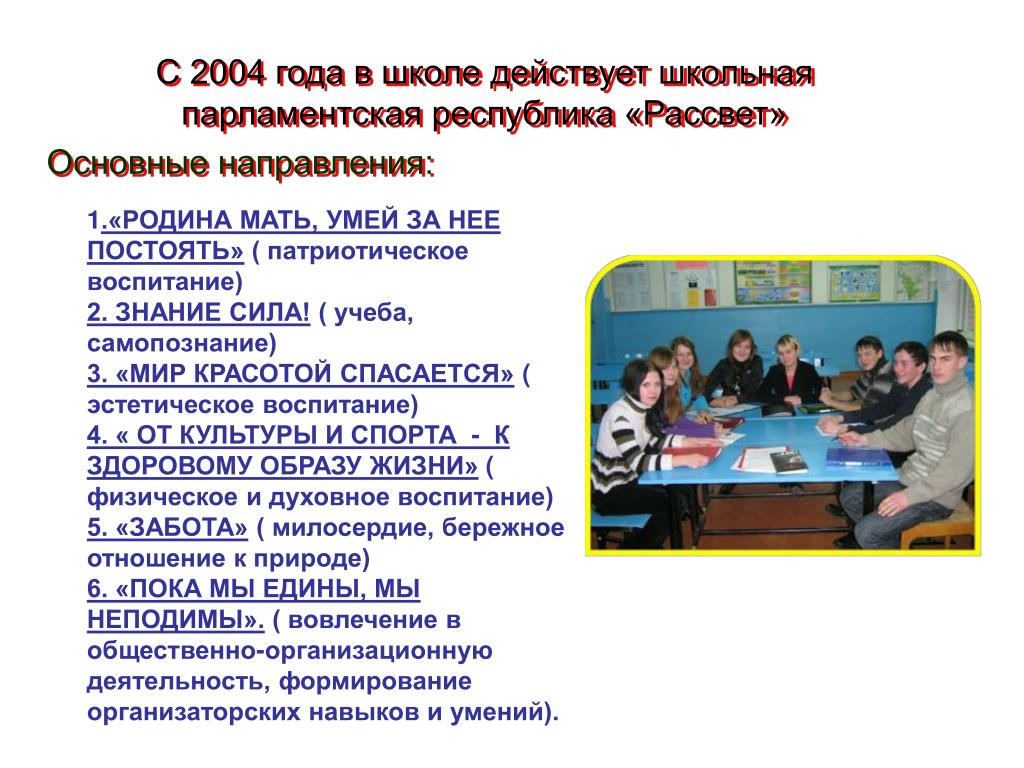 С 2004 года в школе действует школьная парламентская республика «Рассвет»

Основные направления:

1.«РОДИНА МАТЬ, УМЕЙ ЗА НЕЕ ПОСТОЯТЬ» ( патриотическое воспитание)
2. ЗНАНИЕ СИЛА! ( учеба, самопознание)
3. «МИР КРАСОТОЙ СПАСАЕТСЯ» ( эстетическое воспитание)
4. « ОТ КУЛЬТУРЫ И СПОРТА - К ЗДОРОВОМУ ОБРАЗУ ЖИЗНИ» ( физическое и духовное воспитание)
5. «ЗАБОТА» ( милосердие, бережное отношение к природе)
6. «ПОКА МЫ ЕДИНЫ, МЫ НЕПОДИМЫ». ( вовлечение в общественно-организационную деятельность, формирование организаторских навыков и умений).